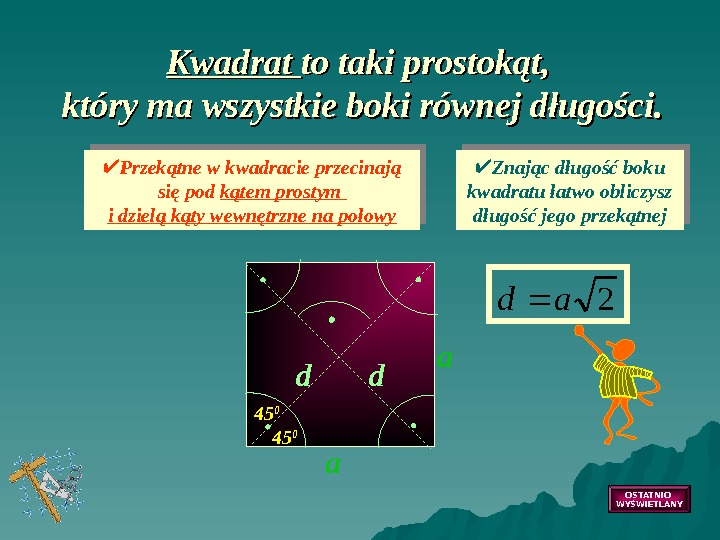 Kwadrat to taki prostokąt, który ma wszystkie boki równej długości.

✔Przekątne w kwadracie przecinają się pod kątem prostym i dzielą kąty wewnętrzne na połowy

✔Znając długość boku kwadratu łatwo obliczysz długość jego przekątnej

$d = a\sqrt{2}$

d

d

a

$45^0$

$45^0$

a

OSTATNIO WYŚWIETLANY